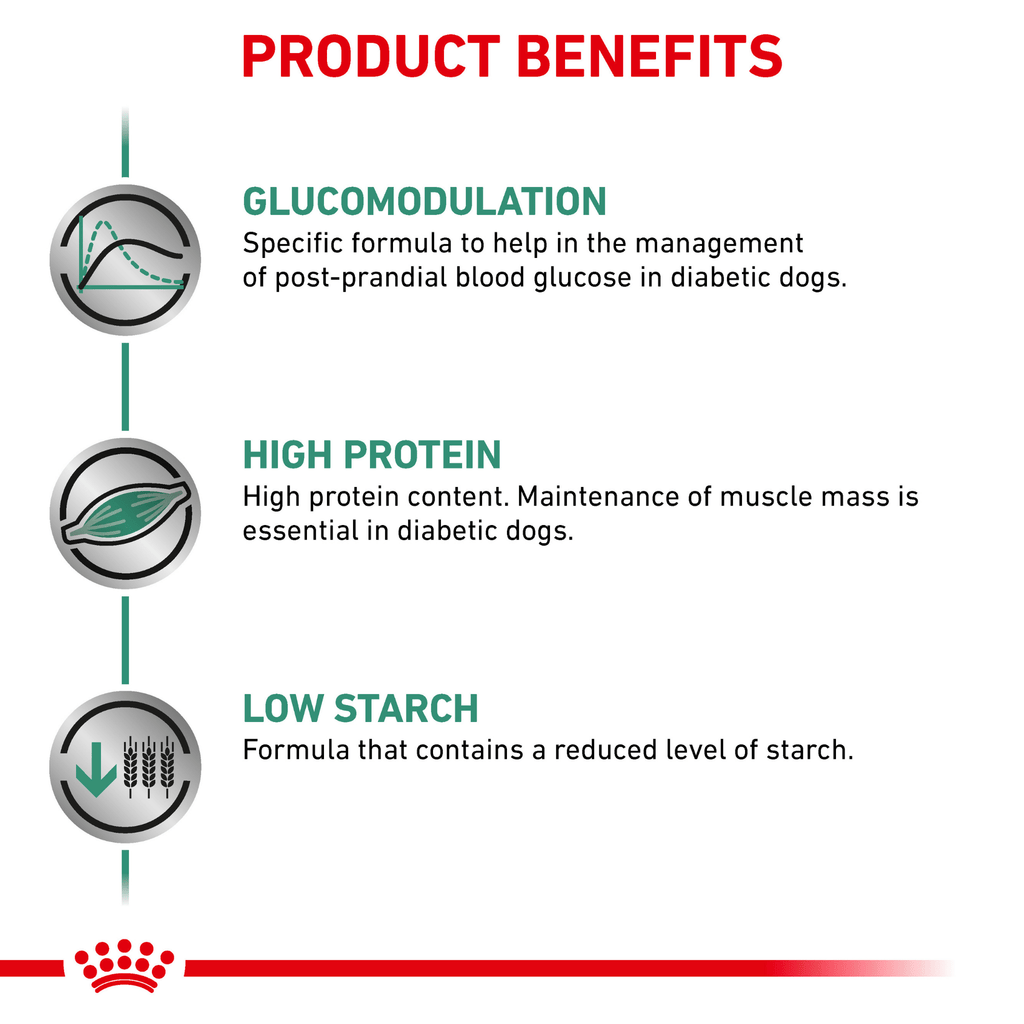 PRODUCT BENEFITS

GLUCOMODULATION
Specific formula to help in the management of post-prandial blood glucose in diabetic dogs.

HIGH PROTEIN
High protein content. Maintenance of muscle mass is essential in diabetic dogs.

LOW STARCH
Formula that contains a reduced level of starch.